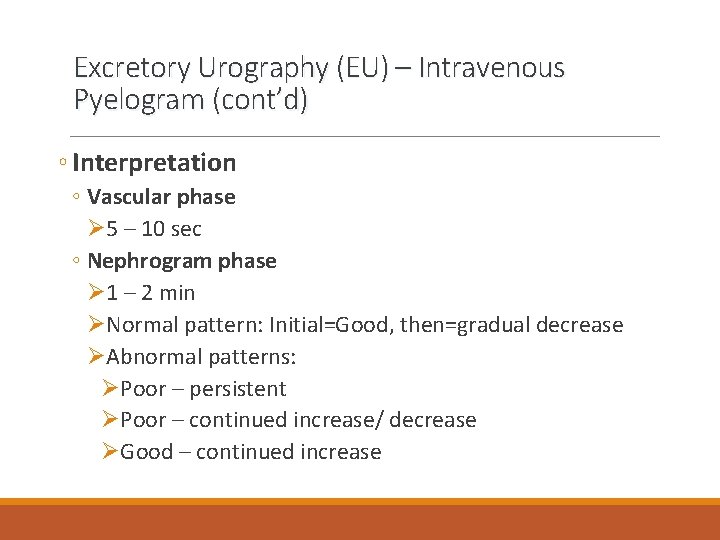 Excretory Urography (EU) – Intravenous Pyelogram (cont'd)

◦ Interpretation
◦ Vascular phase
➢5 – 10 sec
◦ Nephrogram phase
➢1 – 2 min
➢Normal pattern: Initial=Good, then=gradual decrease
➢Abnormal patterns:
➢Poor – persistent
➢Poor – continued increase/ decrease
➢Good – continued increase